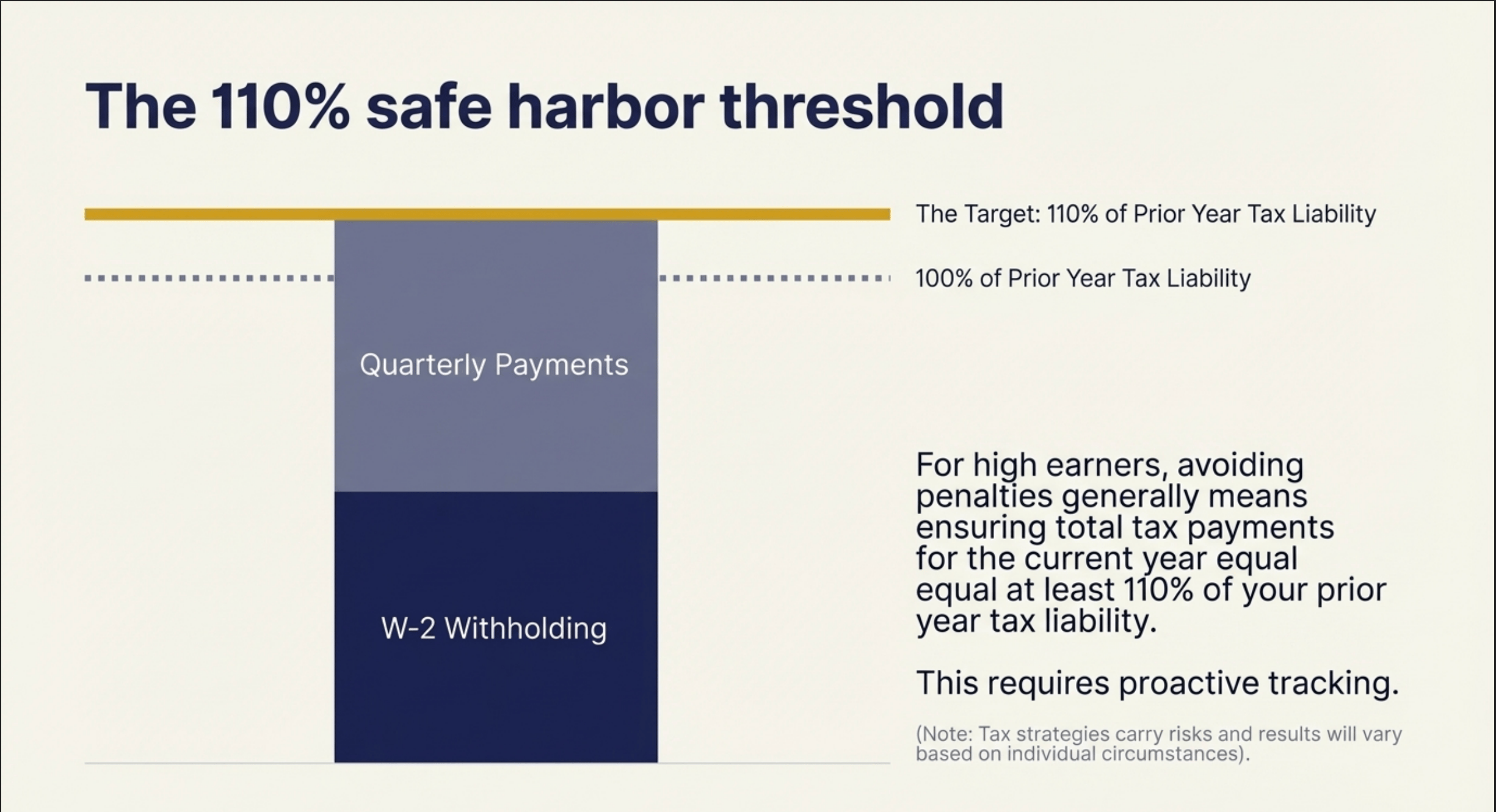 The 110% safe harbor threshold

The Target: 110% of Prior Year Tax Liability

100% of Prior Year Tax Liability

Quarterly Payments

W-2 Withholding

For high earners, avoiding penalties generally means ensuring total tax payments for the current year equal equal at least 110% of your prior year tax liability.

This requires proactive tracking.

(Note: Tax strategies carry risks and results will vary based on individual circumstances).